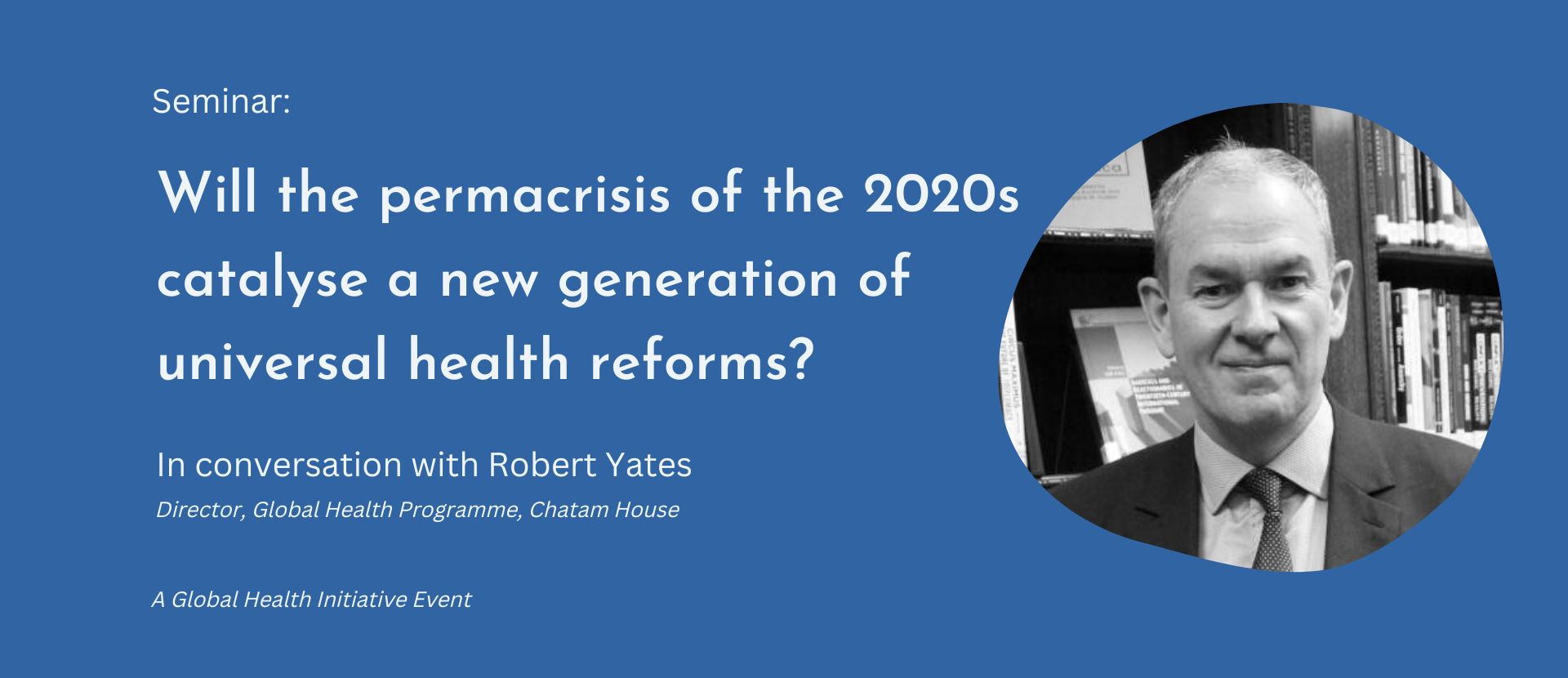 Seminar:

Will the permacrisis of the 2020s catalyse a new generation of universal health reforms?

In conversation with Robert Yates

Director, Global Health Programme, Chatam House

A Global Health Initiative Event